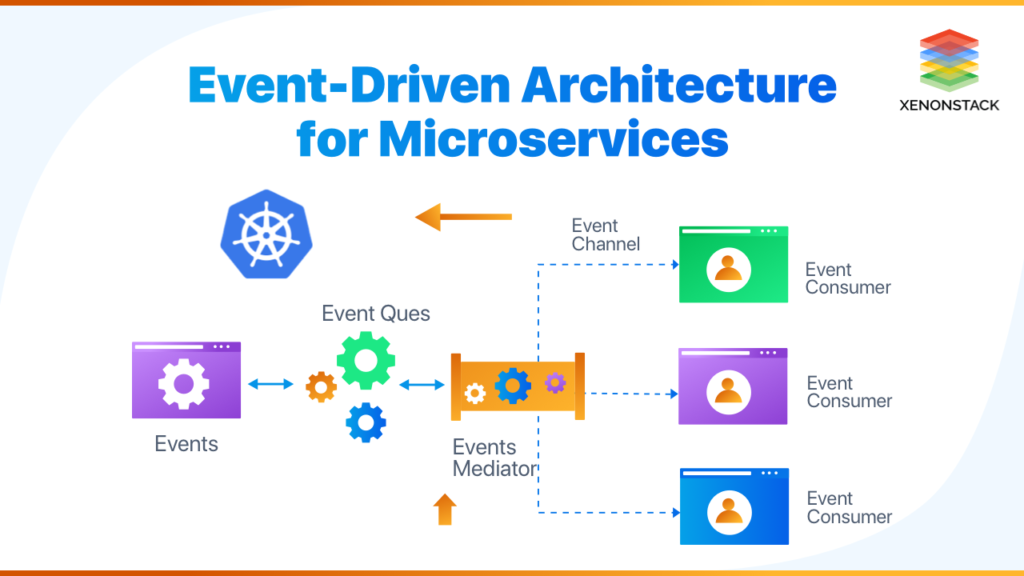 Event-Driven Architecture for Microservices

XENONSTACK

Event Channel

Event Consumer

Event Ques

Event Consumer

Events

Events Mediator

Event Consumer